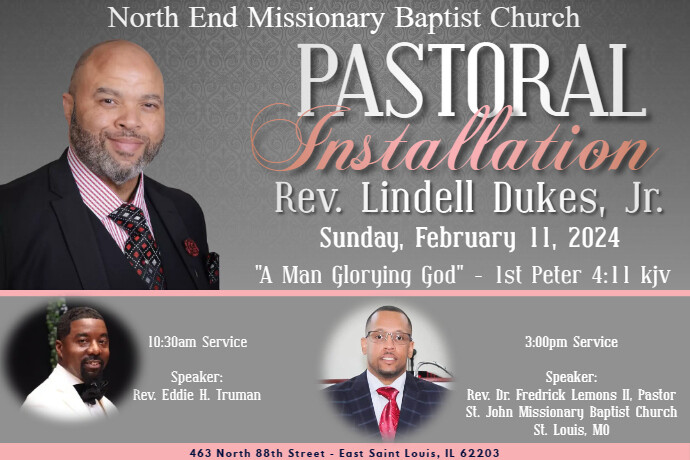 North End Missionary Baptist Church

PASTORAL

Installation

Rev. Lindell Dukes, Jr.

Sunday, February 11, 2024

"A Man Glorying God" - 1st Peter 4:11 kjv

10:30am Service

Speaker:
Rev. Eddie H. Truman

3:00pm Service

Speaker:
Rev. Dr. Fredrick Lemons II, Pastor
St. John Missionary Baptist Church
St. Louis, MO

463 North 88th Street - East Saint Louis, IL 62203